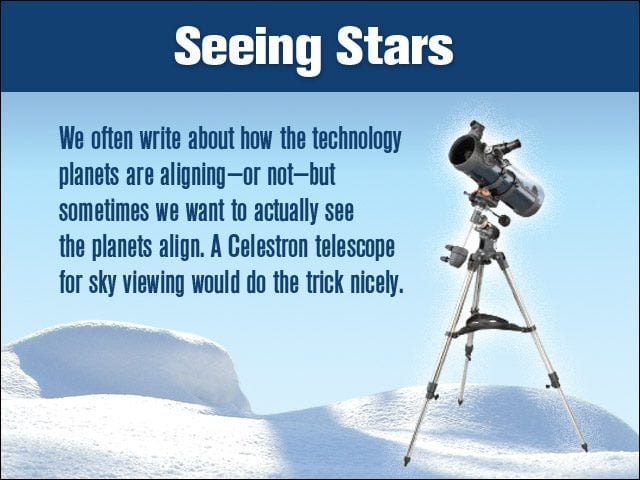 Seeing Stars

We often write about how the technology planets are aligning—or not—but sometimes we want to actually see the planets align. A Celestron telescope for sky viewing would do the trick nicely.